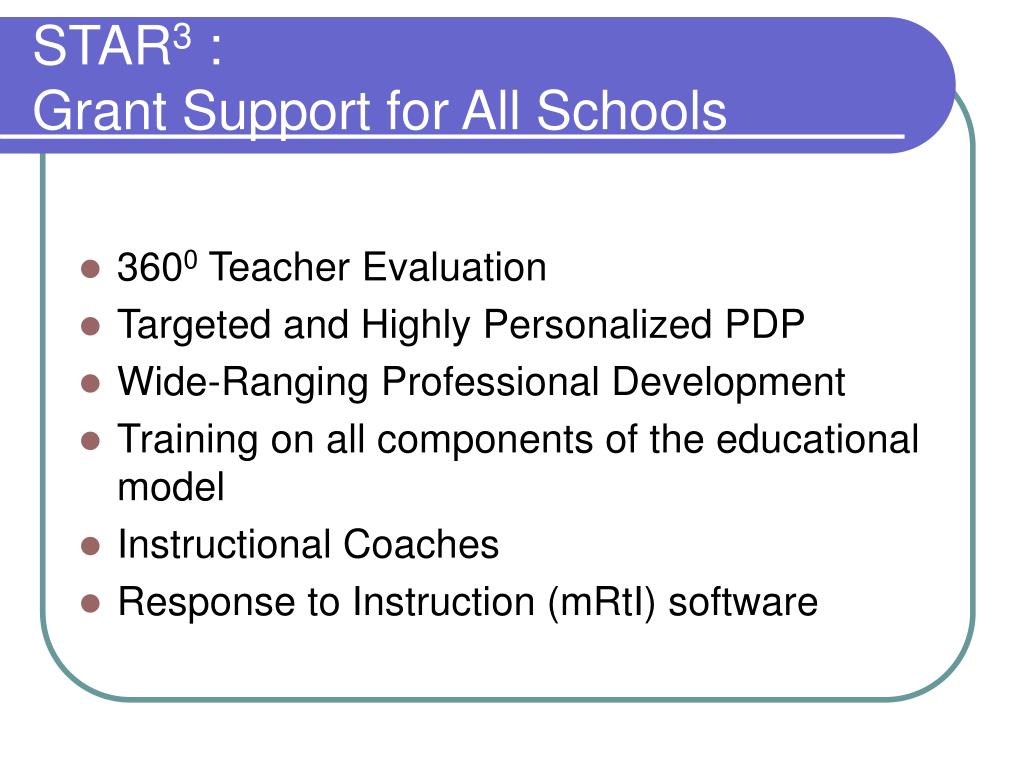 STAR$^3$ :
Grant Support for All Schools

- $360^0$ Teacher Evaluation
- Targeted and Highly Personalized PDP
- Wide-Ranging Professional Development
- Training on all components of the educational model
- Instructional Coaches
- Response to Instruction (mRtI) software